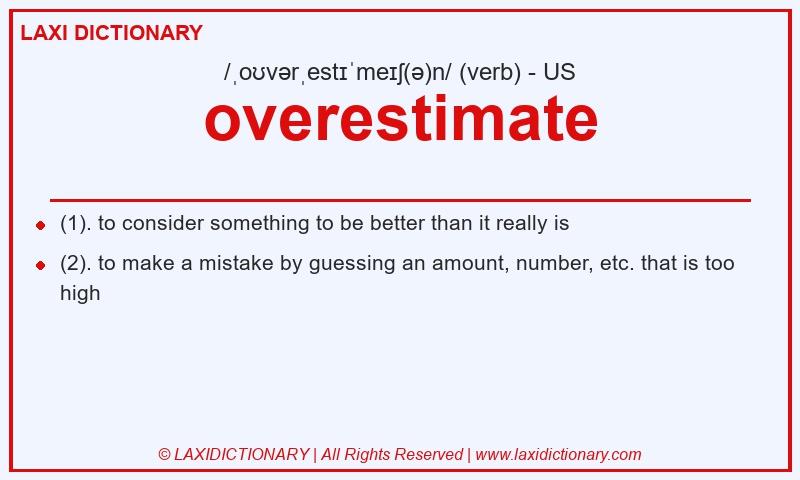 LAXI DICTIONARY

/ˌoʊvərˌestɪˈmeɪʃ(ə)n/ (verb) - US

overestimate

(1). to consider something to be better than it really is

(2). to make a mistake by guessing an amount, number, etc. that is too high

© LAXIDICTIONARY | All Rights Reserved | www.laxidictionary.com